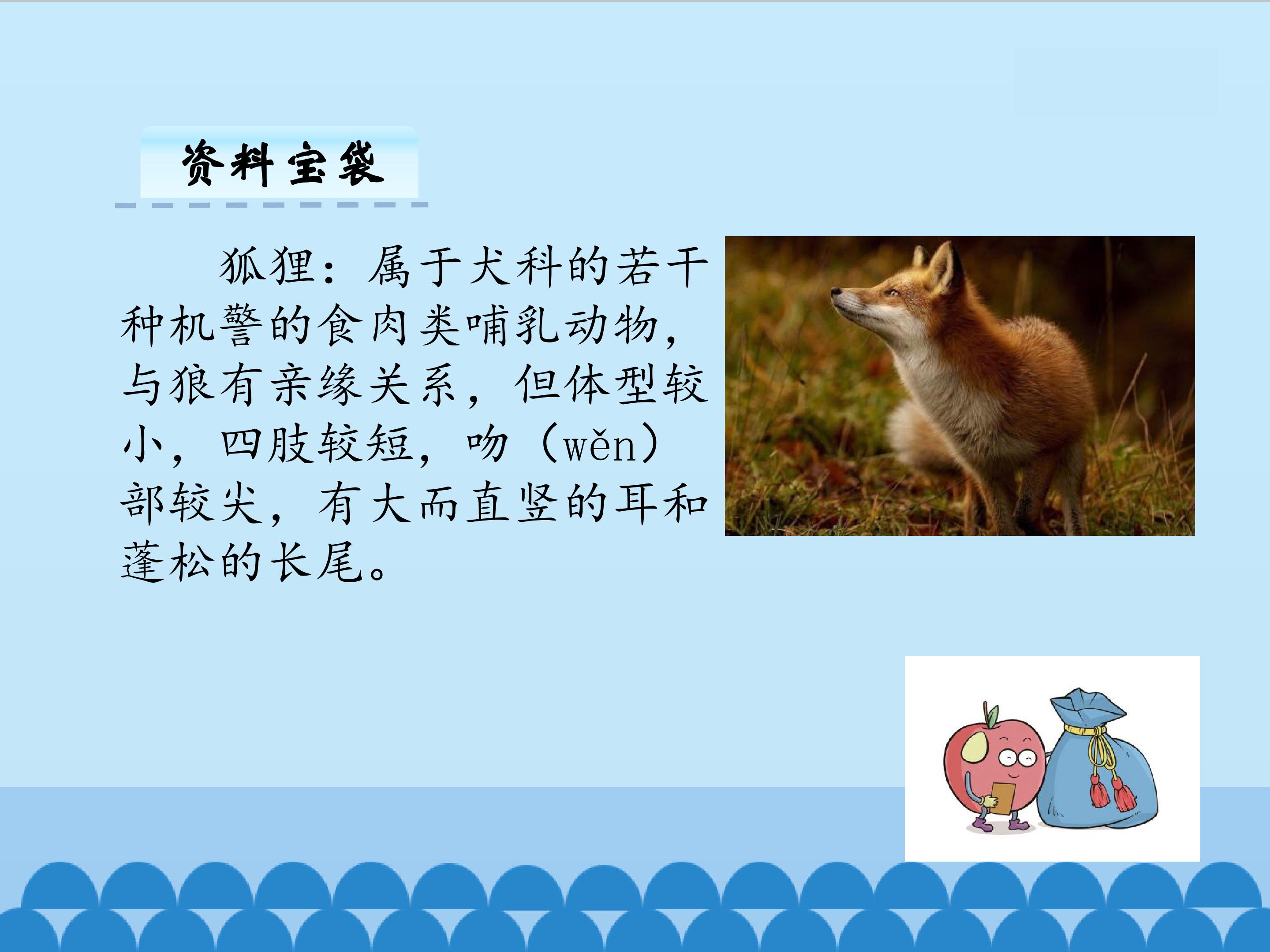 资料宝袋

狐狸：属于犬科的若干种机警的食肉类哺乳动物，与狼有亲缘关系，但体型较小，四肢较短，吻（wěn）部较尖，有大而直竖的耳和蓬松的长尾。